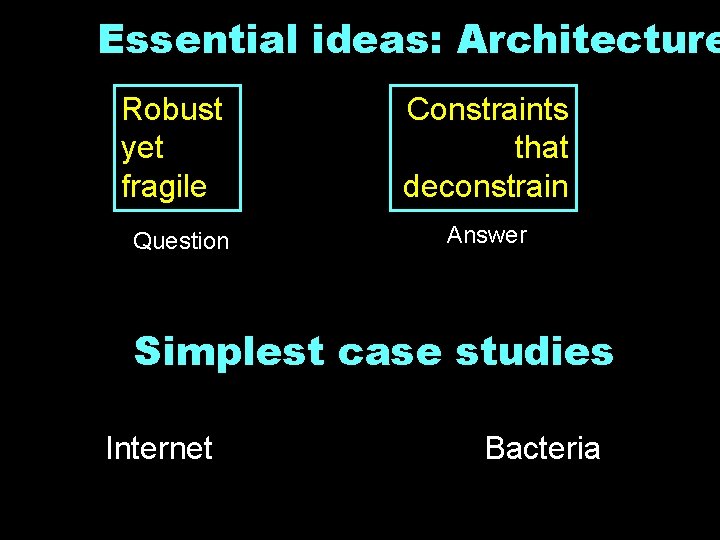 Essential ideas: Architecture

Robust yet fragile

Question

Constraints that deconstrain

Answer

Simplest case studies

Internet

Bacteria